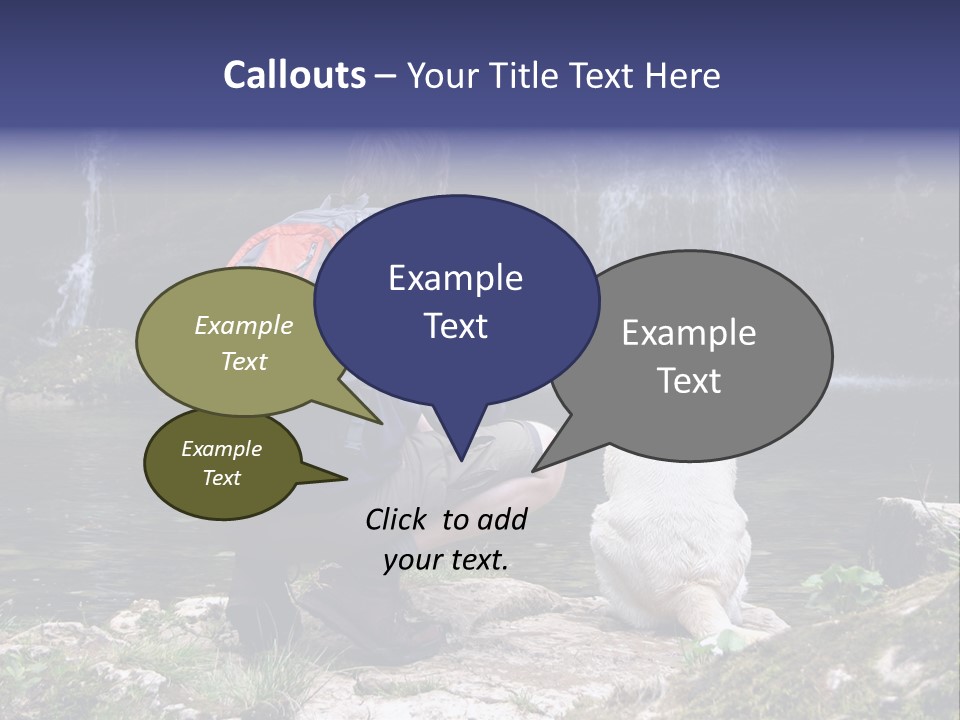 Callouts – Your Title Text Here

Example Text

Example Text

Example Text

Example Text

Click to add your text.